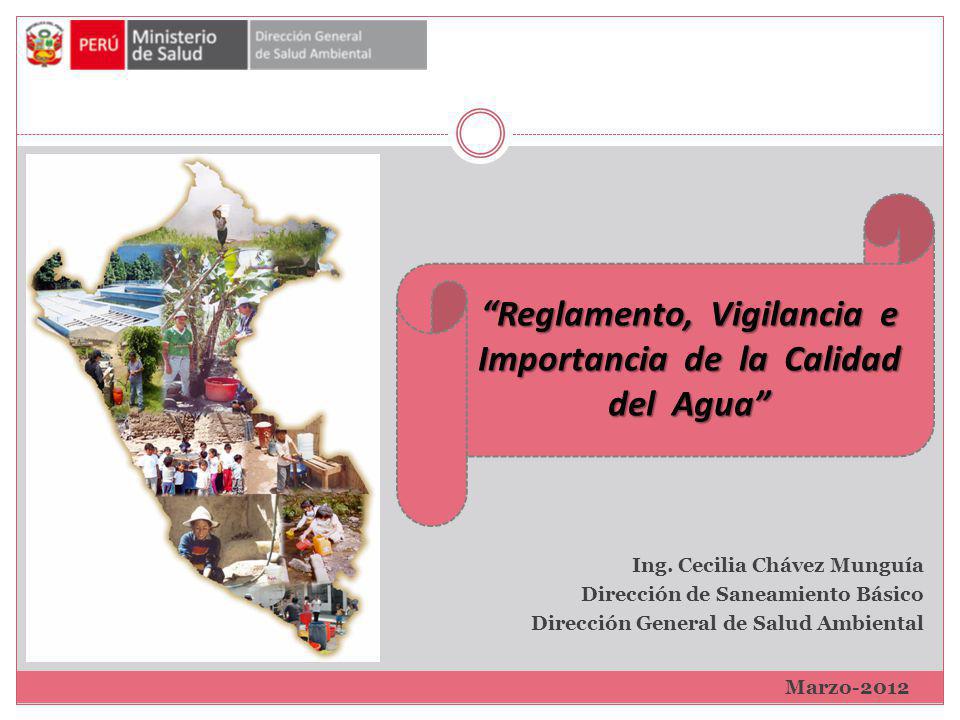 PERÚ Ministerio de Salud Dirección General de Salud Ambiental

“Reglamento, Vigilancia e Importancia de la Calidad del Agua”

Ing. Cecilia Chávez Munguía
Dirección de Saneamiento Básico
Dirección General de Salud Ambiental

Marzo-2012